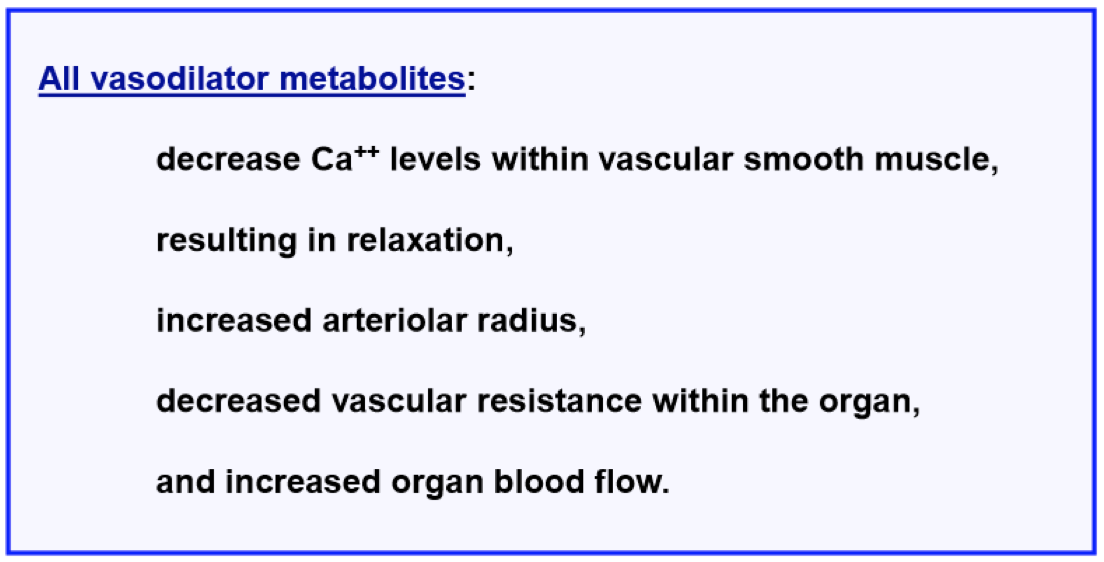 All vasodilator metabolites:

decrease $Ca^{++}$ levels within vascular smooth muscle,

resulting in relaxation,

increased arteriolar radius,

decreased vascular resistance within the organ,

and increased organ blood flow.